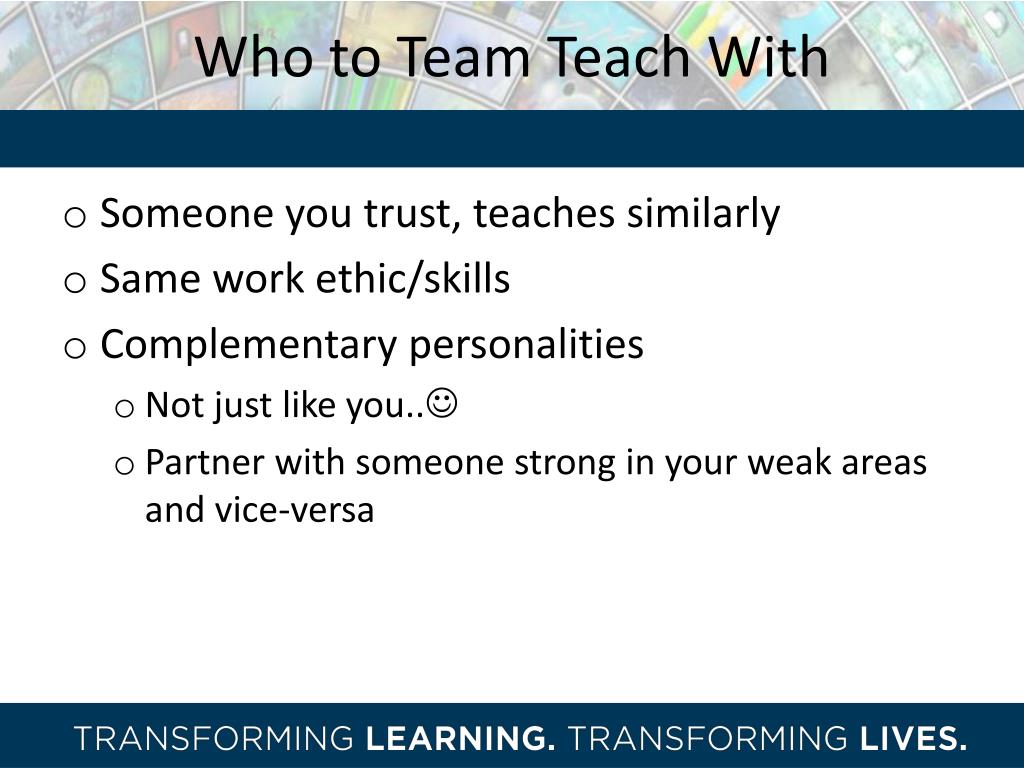 Who to Team Teach With

o Someone you trust, teaches similarly
o Same work ethic/skills
o Complementary personalities
o Not just like you..☺
o Partner with someone strong in your weak areas and vice-versa

TRANSFORMING LEARNING. TRANSFORMING LIVES.